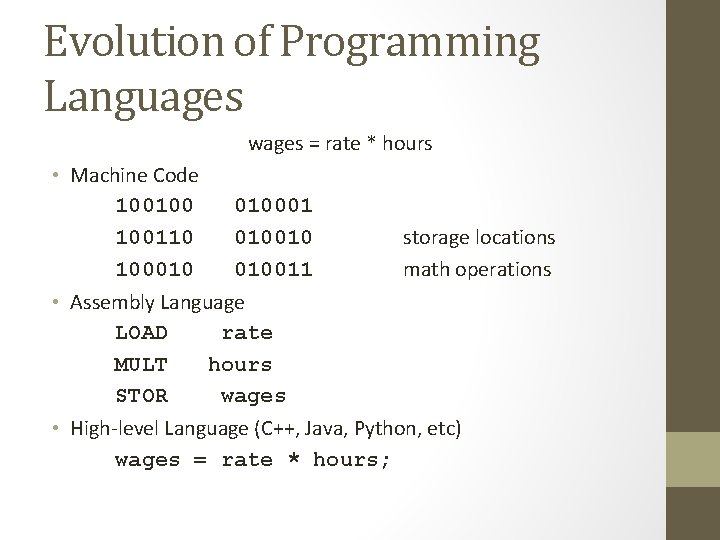 Evolution of Programming Languages

wages = rate * hours

• Machine Code

100100 010001

100110 010010 storage locations

100010 010011 math operations

• Assembly Language

LOAD rate

MULT hours

STOR wages

• High-level Language (C++, Java, Python, etc)

wages = rate * hours;